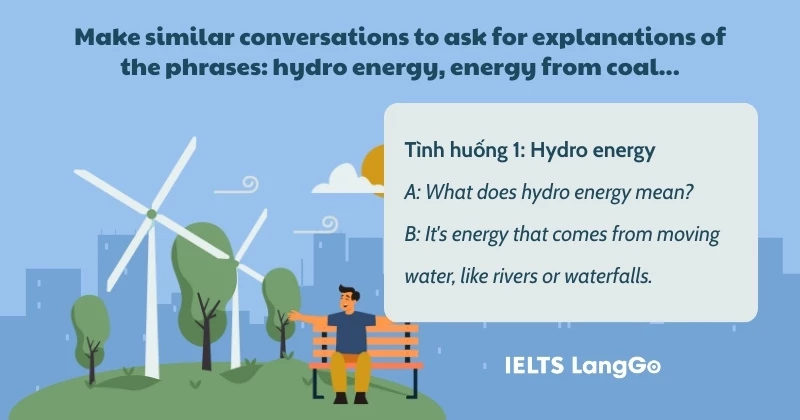 Make similar conversations to ask for explanations of the phrases: hydro energy, energy from coal...

Tình huống 1: Hydro energy

A: What does hydro energy mean?

B: It's energy that comes from moving water, like rivers or waterfalls.

IELTS LangGo